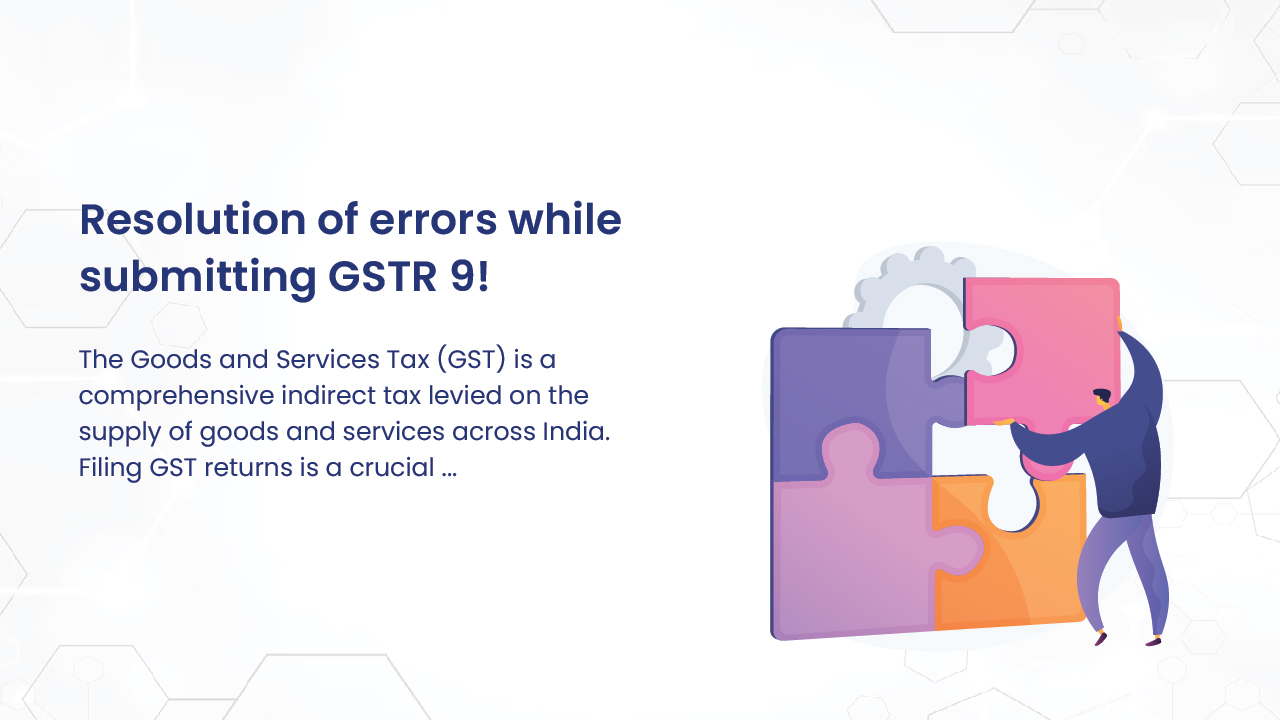 Resolution of errors while submitting GSTR 9!

The Goods and Services Tax (GST) is a comprehensive indirect tax levied on the supply of goods and services across India. Filing GST returns is a crucial ...